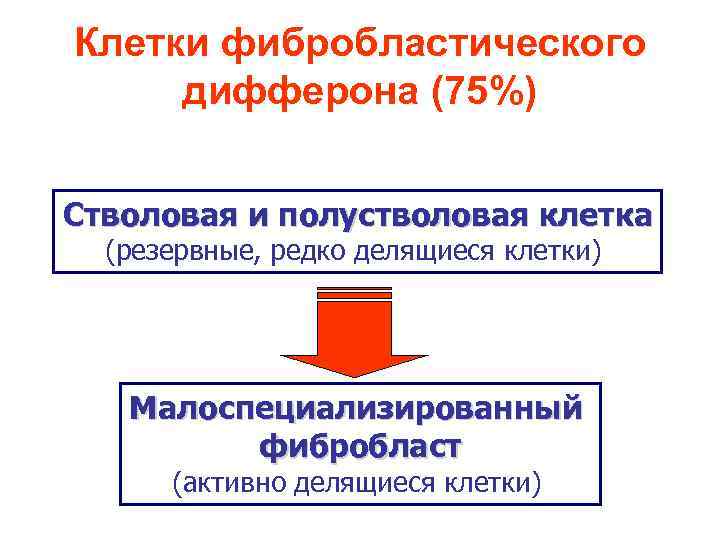 Клетки фибробластического дифферона (75%)

Стволовая и полустволовая клетка
(резервные, редко делящиеся клетки)

Малоспециализированный фибробласт
(активно делящиеся клетки)